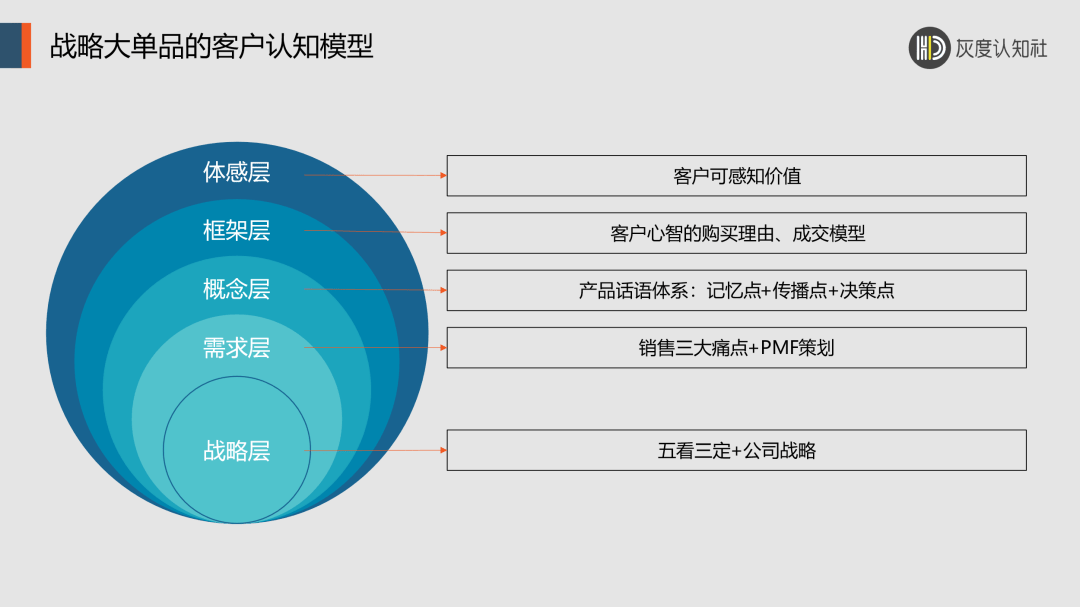 战略大单品的客户认知模型

灰度认知社

体感层
框架层
概念层
需求层
战略层

客户可感知价值
客户心智的购买理由、成交模型
产品话语体系：记忆点+传播点+决策点
销售三大痛点+PMF策划
五看三定+公司战略